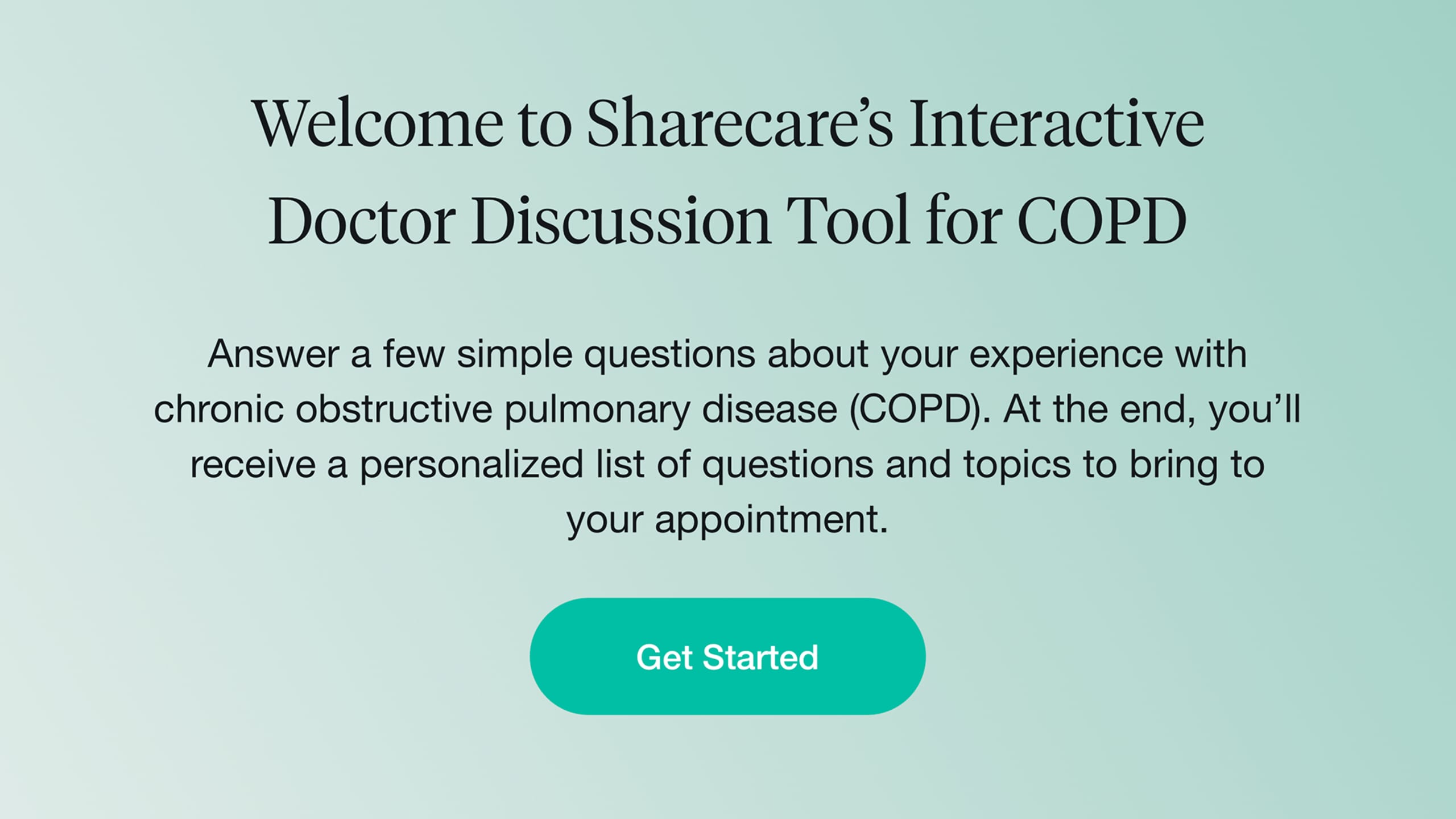 Welcome to Sharecare’s Interactive Doctor Discussion Tool for COPD

Answer a few simple questions about your experience with chronic obstructive pulmonary disease (COPD). At the end, you’ll receive a personalized list of questions and topics to bring to your appointment.

Get Started